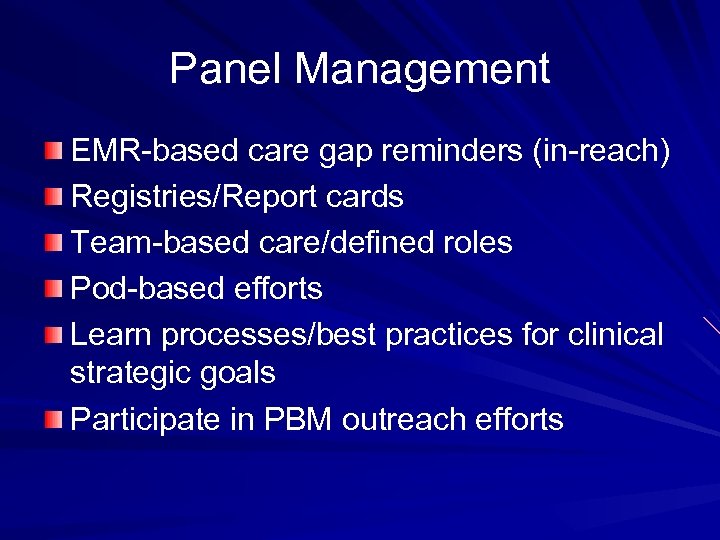 Panel Management

EMR-based care gap reminders (in-reach)
Registries/Report cards
Team-based care/defined roles
Pod-based efforts
Learn processes/best practices for clinical strategic goals
Participate in PBM outreach efforts